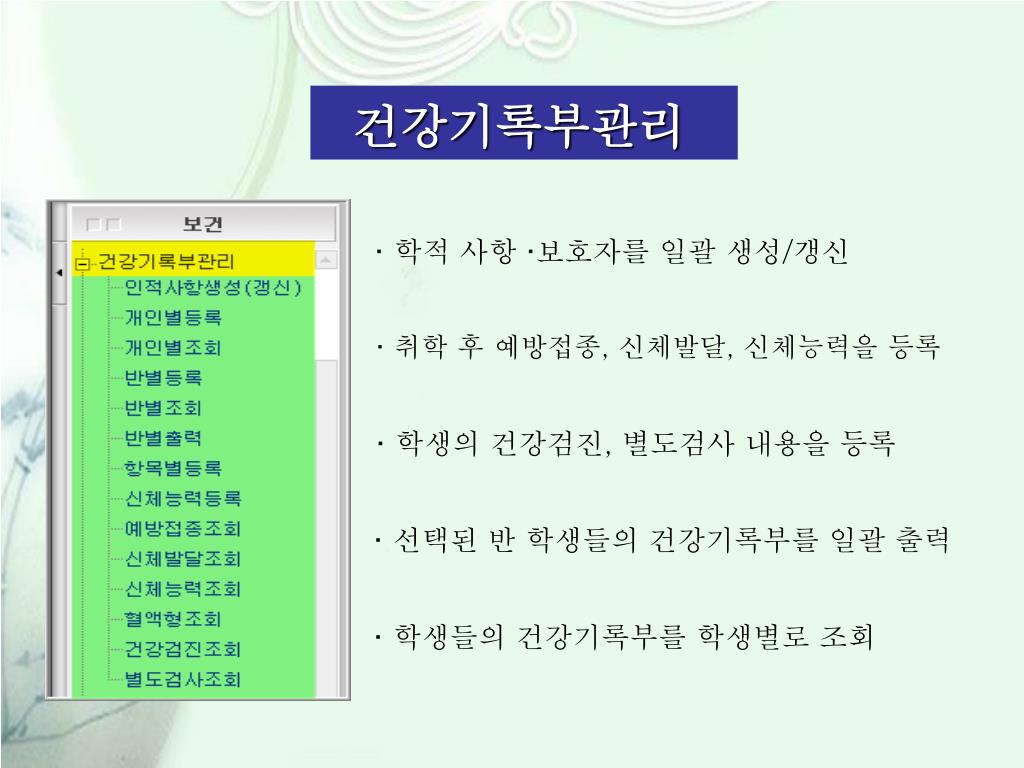 건강기록부관리

보건

건강기록부관리
인적사항생성(갱신)
개인별등록
개인별조회
반별등록
반별조회
반별출력
항목별등록
신체능력등록
예방접종조회
신체발달조회
신체능력조회
혈액형조회
건강검진조회
별도검사조회

· 학적 사항 ·보호자를 일괄 생성/갱신

· 취학 후 예방접종, 신체발달, 신체능력을 등록

· 학생의 건강검진, 별도검사 내용을 등록

· 선택된 반 학생들의 건강기록부를 일괄 출력

· 학생들의 건강기록부를 학생별로 조회